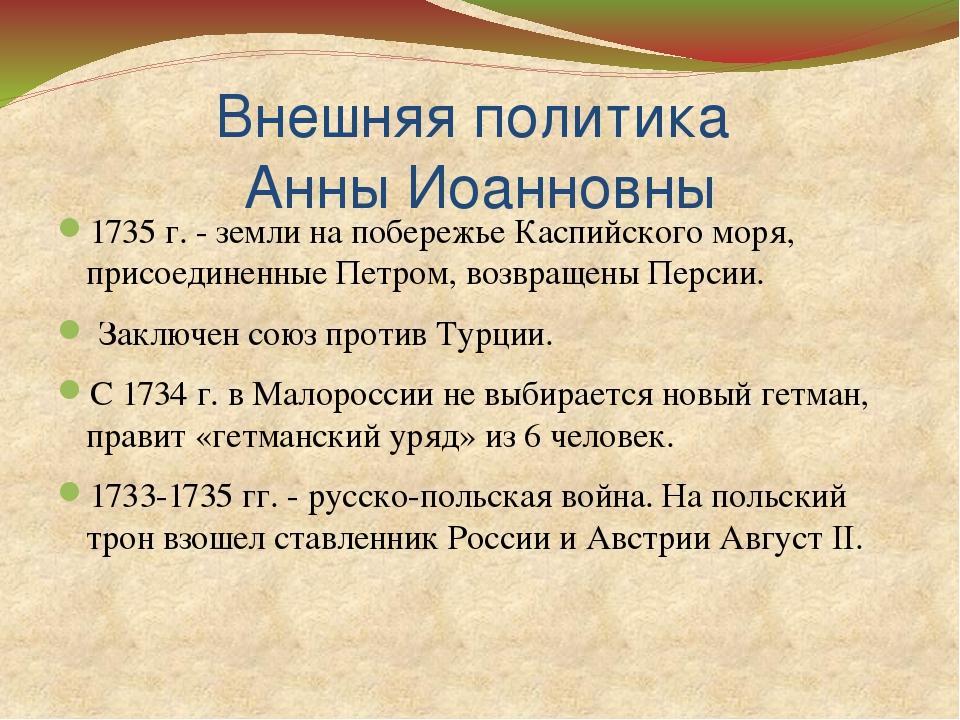 Внешняя политика Анны Иоанновны

1735 г. - земли на побережье Каспийского моря, присоединенные Петром, возвращены Персии.

Заключен союз против Турции.

С 1734 г. в Малороссии не выбирается новый гетман, правит «гетманский уряд» из 6 человек.

1733-1735 гг. - русско-польская война. На польский трон взошел ставленник России и Австрии Август II.